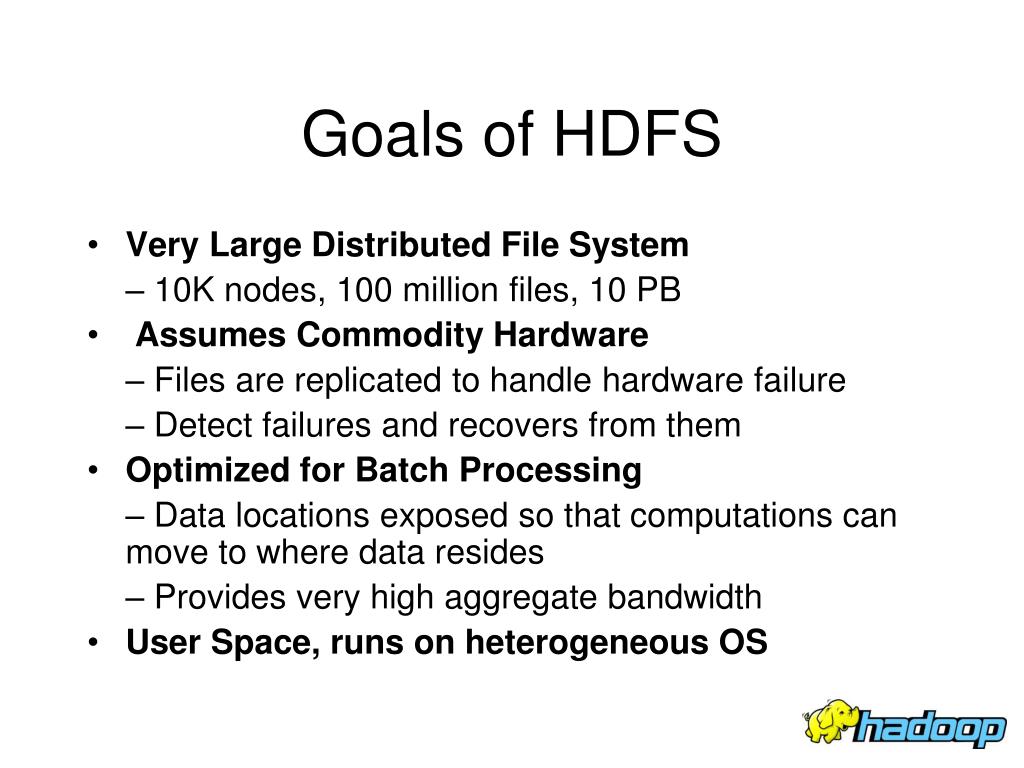 Goals of HDFS

• Very Large Distributed File System

– 10K nodes, 100 million files, 10 PB

• Assumes Commodity Hardware

– Files are replicated to handle hardware failure

– Detect failures and recovers from them

• Optimized for Batch Processing

– Data locations exposed so that computations can move to where data resides

– Provides very high aggregate bandwidth

• User Space, runs on heterogeneous OS

hadoop